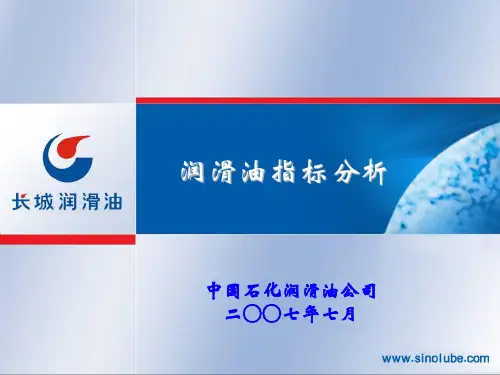 长城润滑油

润滑油指标分析

中国石化润滑油公司
二〇〇七年七月

www.sinolube.com